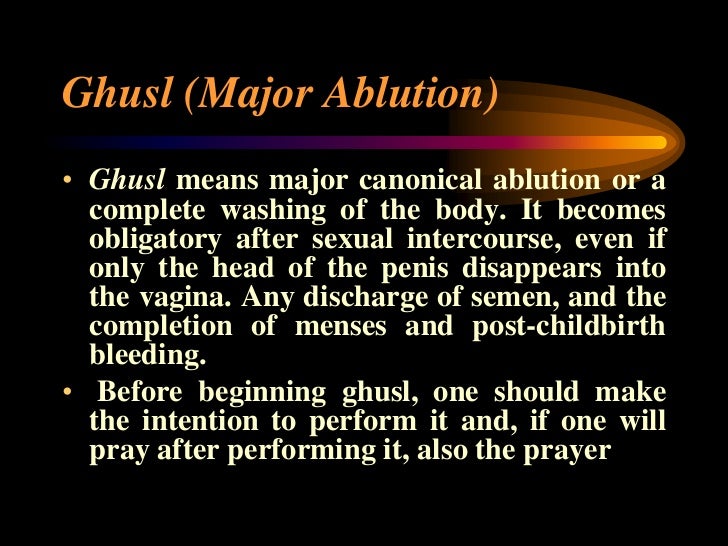 Ghusl (Major Ablution)

• Ghusl means major canonical ablution or a complete washing of the body. It becomes obligatory after sexual intercourse, even if only the head of the penis disappears into the vagina. Any discharge of semen, and the completion of menses and post-childbirth bleeding.

• Before beginning ghusl, one should make the intention to perform it and, if one will pray after performing it, also the prayer